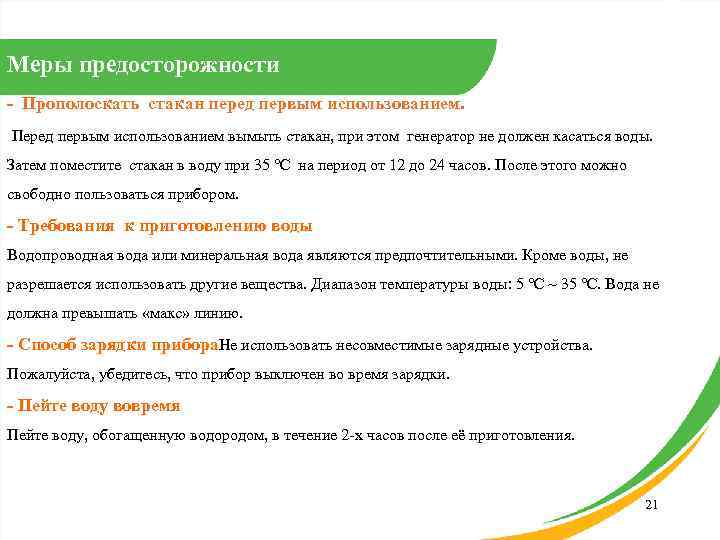 Меры предосторожности

- Прополоскать стакан перед первым использованием.

Перед первым использованием вымыть стакан, при этом генератор не должен касаться воды. Затем поместите стакан в воду при 35 ℃ на период от 12 до 24 часов. После этого можно свободно пользоваться прибором.

- Требования к приготовлению воды

Водопроводная вода или минеральная вода являются предпочтительными. Кроме воды, не разрешается использовать другие вещества. Диапазон температуры воды: 5 ℃ ~ 35 ℃. Вода не должна превышать «макс» линию.

- Способ зарядки прибораНе использовать несовместимые зарядные устройства. Пожалуйста, убедитесь, что прибор выключен во время зарядки.

- Пейте воду вовремя

Пейте воду, обогащенную водородом, в течение 2-х часов после её приготовления.

21